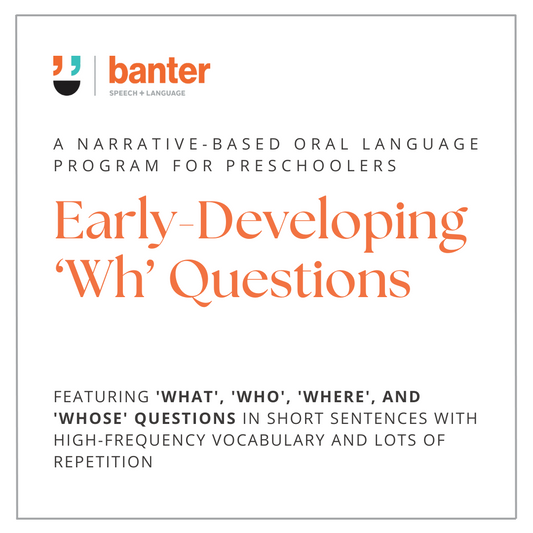 banter
SPEECH + LANGUAGE

A NARRATIVE-BASED ORAL LANGUAGE PROGRAM FOR PRESCHOOLERS

Early-Developing 'Wh' Questions

FEATURING 'WHAT', 'WHO', 'WHERE', AND 'WHOSE' QUESTIONS IN SHORT SENTENCES WITH HIGH-FREQUENCY VOCABULARY AND LOTS OF REPETITION